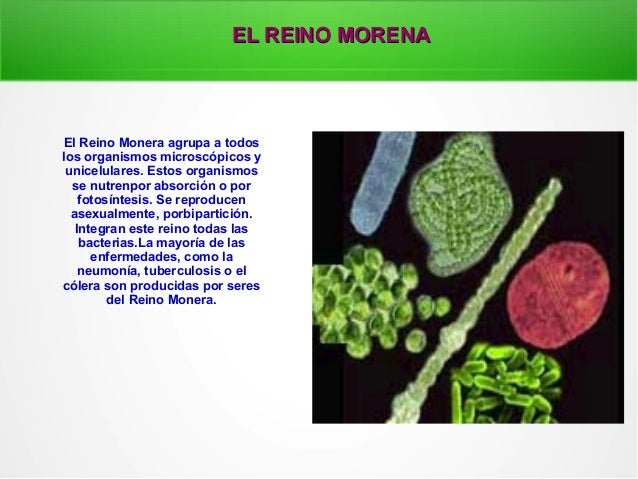 EL REINO MORENA

El Reino Monera agrupa a todos los organismos microscópicos y unicelulares. Estos organismos se nutrenpor absorción o por fotosíntesis. Se reproducen asexualmente, porbipartición. Integran este reino todas las bacterias.La mayoría de las enfermedades, como la neumonía, tuberculosis o el cólera son producidas por seres del Reino Monera.